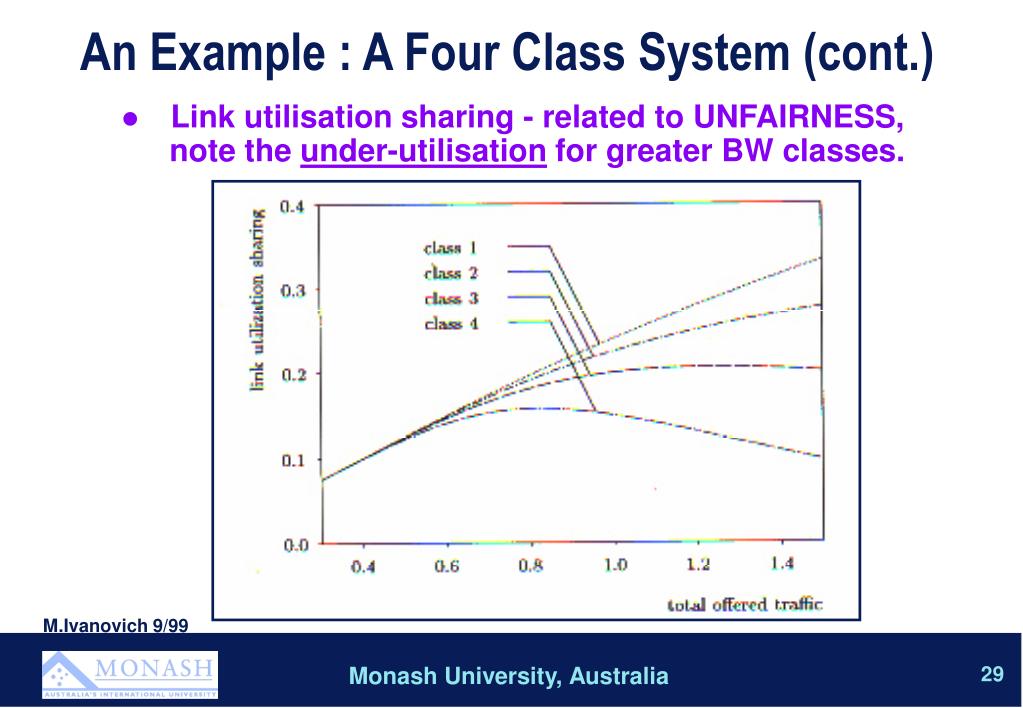 An Example : A Four Class System (cont.)

● Link utilisation sharing - related to UNFAIRNESS, note the under-utilisation for greater BW classes.

link utilization sharing

0.4
0.3
0.2
0.1
0.0

class 1
class 2
class 3
class 4

0.4 0.6 0.8 1.0 1.2 1.4

total offered traffic

M.Ivanovich 9/99

MONASH
AUSTRALIA'S INTERNATIONAL UNIVERSITY

Monash University, Australia

29